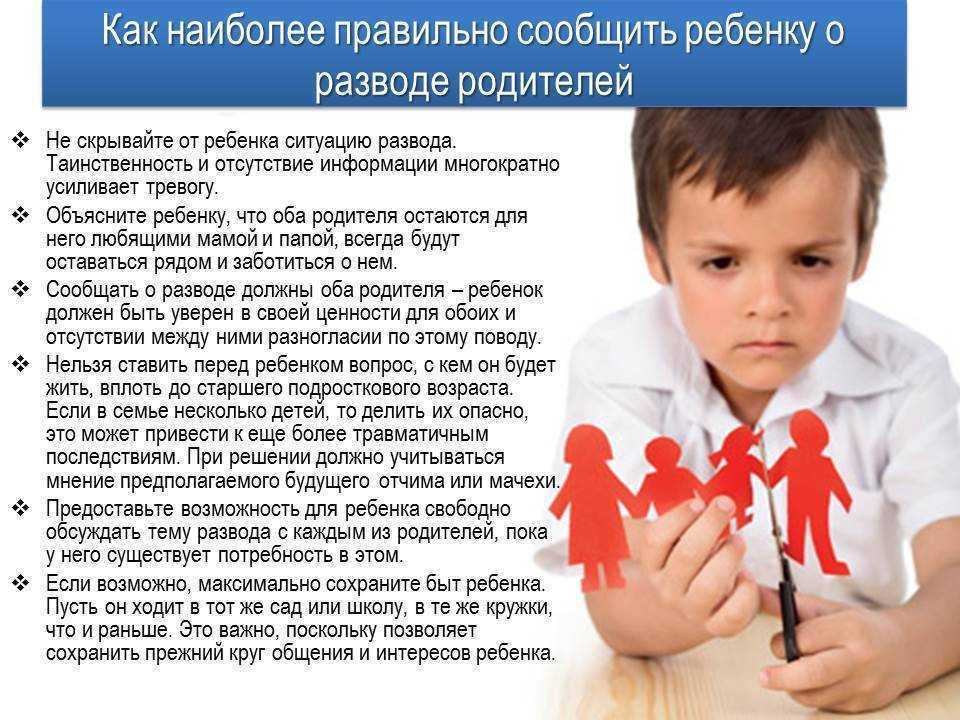 Как наиболее правильно сообщить ребенку о разводе родителей

❖ Не скрывайте от ребенка ситуацию развода. Таинственность и отсутствие информации многократно усиливает тревогу.

❖ Объясните ребенку, что оба родителя остаются для него любящими мамой и папой, всегда будут оставаться рядом и заботиться о нем.

❖ Сообщать о разводе должны оба родителя – ребенок должен быть уверен в своей ценности для обоих и отсутствии между ними разногласии по этому поводу.

❖ Нельзя ставить перед ребенком вопрос, с кем он будет жить, вплоть до старшего подросткового возраста. Если в семье несколько детей, то делить их опасно, это может привести к еще более травматичным последствиям. При решении должно учитываться мнение предполагаемого будущего отчима или мачехи.

❖ Предоставьте возможность для ребенка свободно обсуждать тему развода с каждым из родителей, пока у него существует потребность в этом.

❖ Если возможно, максимально сохраните быт ребенка. Пусть он ходит в тот же сад или школу, в те же кружки, что и раньше. Это важно, поскольку позволяет сохранить прежний круг общения и интересов ребенка.